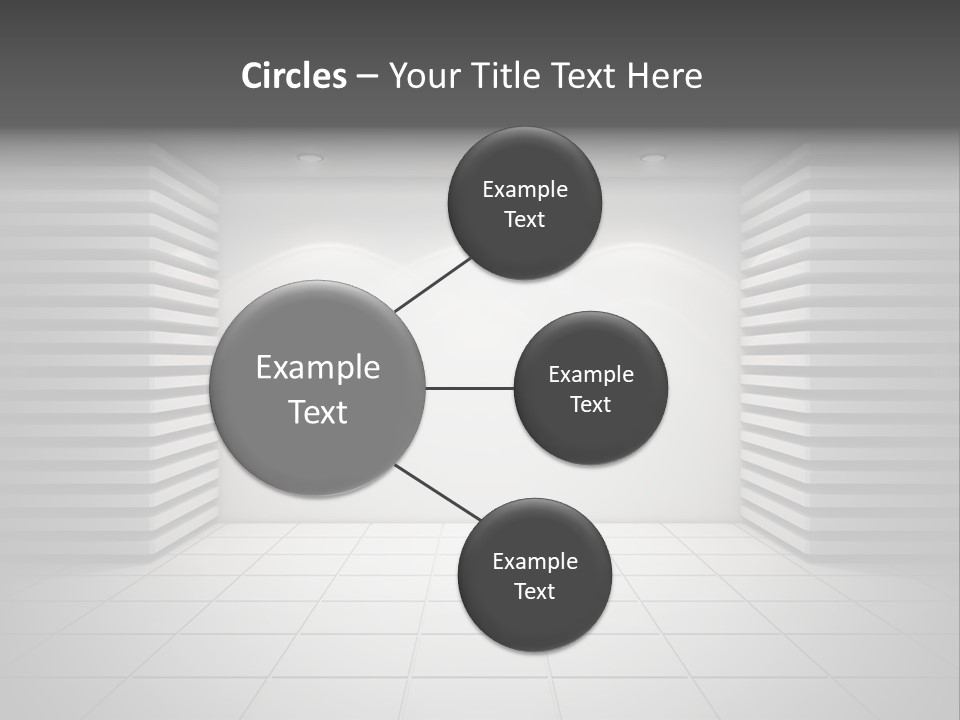 Circles – Your Title Text Here

Example Text

Example Text

Example Text

Example Text